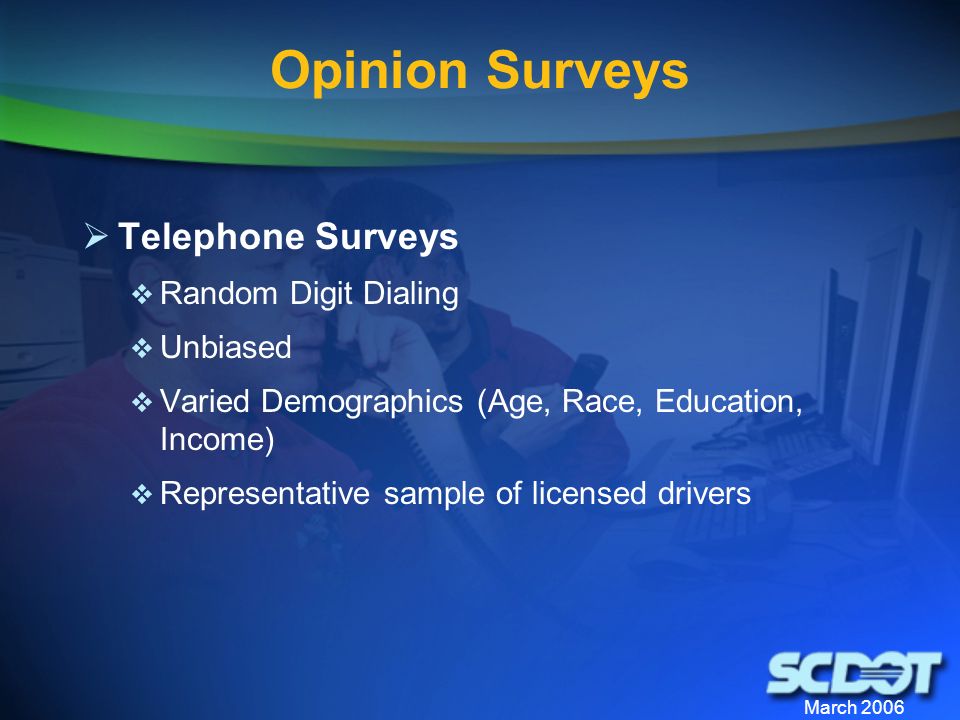 Opinion Surveys

➢ Telephone Surveys

❖ Random Digit Dialing

❖ Unbiased

❖ Varied Demographics (Age, Race, Education, Income)

❖ Representative sample of licensed drivers

SCDOT

March 2006